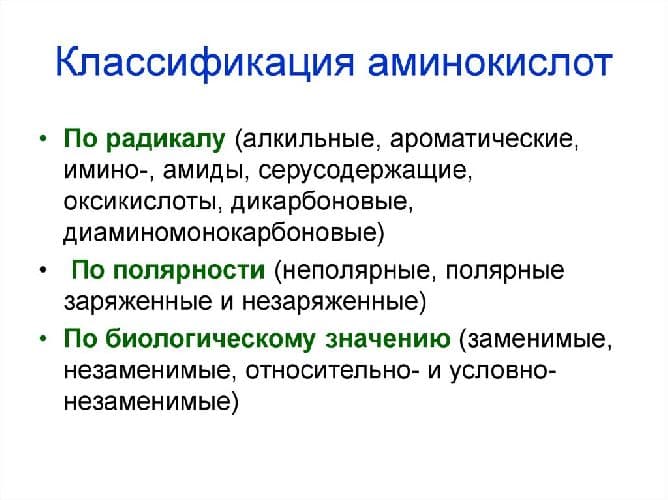 Классификация аминокислот

• По радикалу (алкильные, ароматические, имино-, амиды, серусодержащие, оксикислоты, дикарбоновые, диаминомонокарбоновые)
• По полярности (неполярные, полярные заряженные и незаряженные)
• По биологическому значению (заменимые, незаменимые, относительно- и условно-незаменимые)